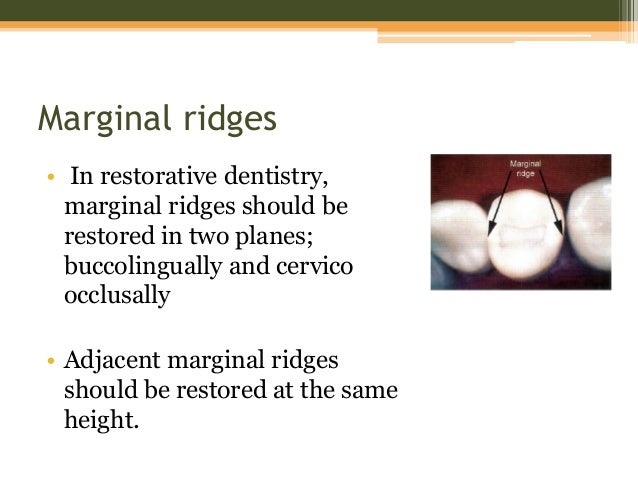 Marginal ridges

• In restorative dentistry, marginal ridges should be restored in two planes; buccolingually and cervico occlusally

• Adjacent marginal ridges should be restored at the same height.

Marginal ridge